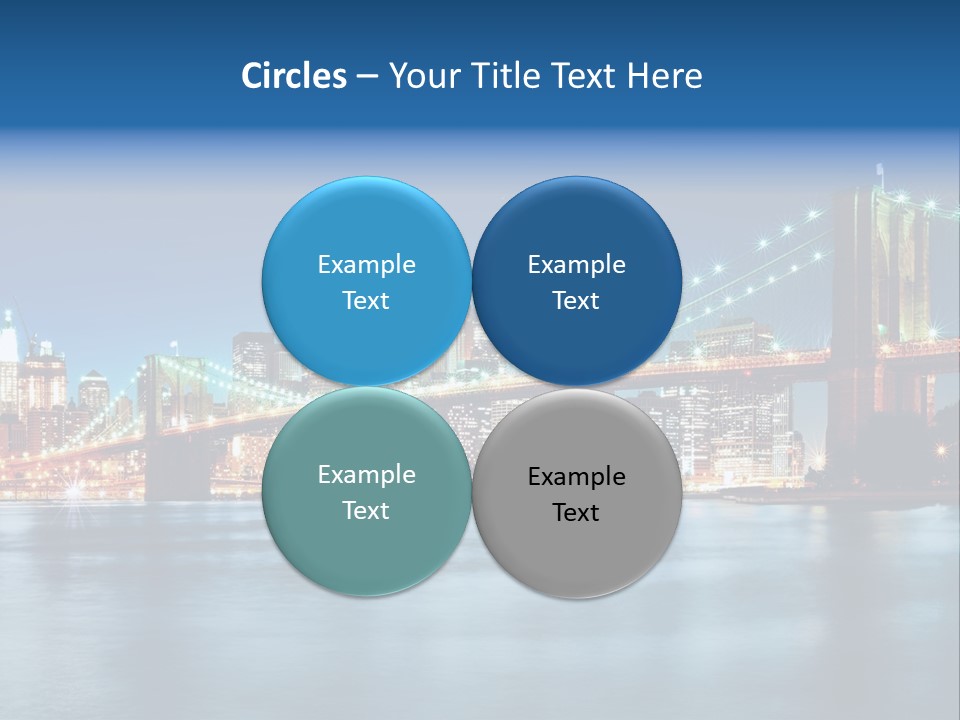 Circles – Your Title Text Here

Example Text

Example Text

Example Text

Example Text